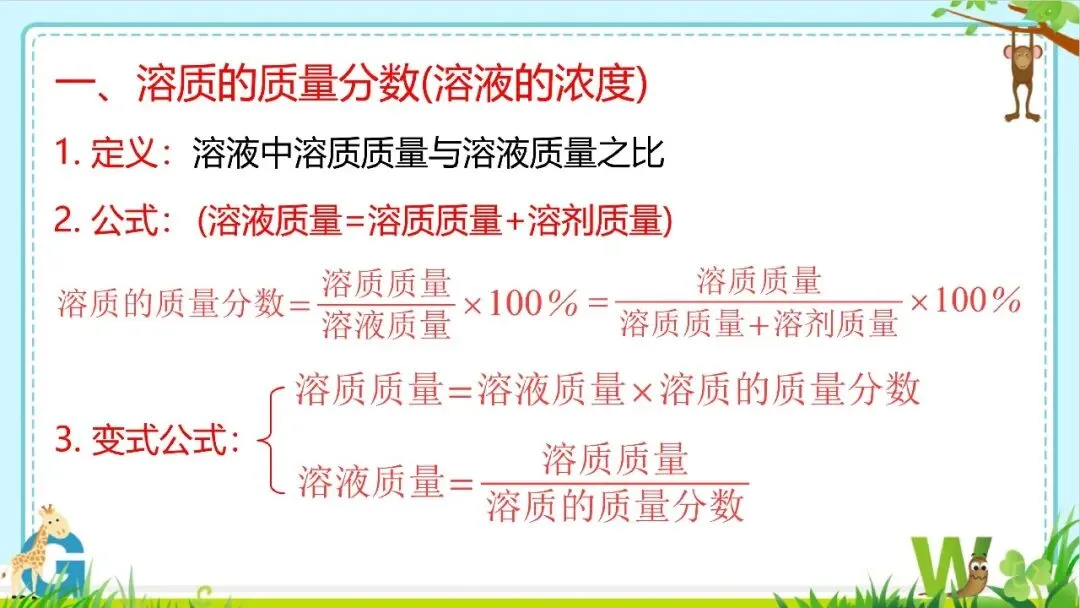 一、溶质的质量分数(溶液的浓度)

1. 定义：溶液中溶质质量与溶液质量之比

2. 公式：(溶液质量=溶质质量+溶剂质量)

$溶质的质量分数=\frac{溶质质量}{溶液质量}\times100\%=\frac{溶质质量}{溶质质量+溶剂质量}\times100\%$

3. 变式公式：

$溶质质量=溶液质量\times溶质的质量分数$

$溶液质量=\frac{溶质质量}{溶质的质量分数}$

G

W